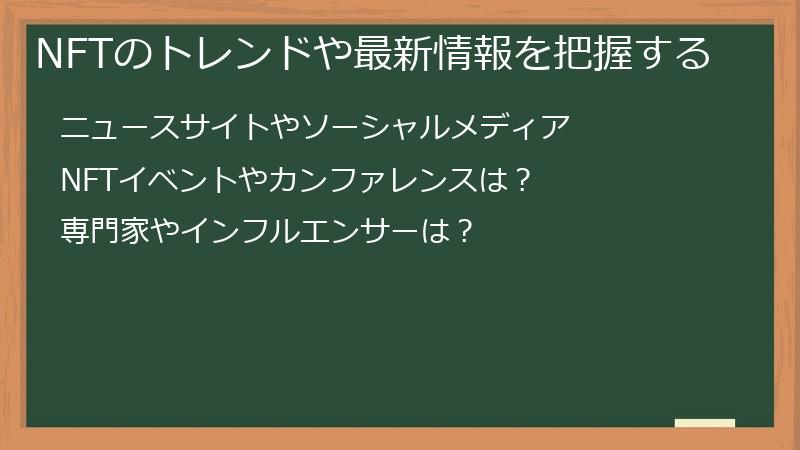 NFTのトレンドや最新情報を把握する

ニュースサイトやソーシャルメディア

NFTイベントやカンファレンスは？

専門家やインフルエンサーは？